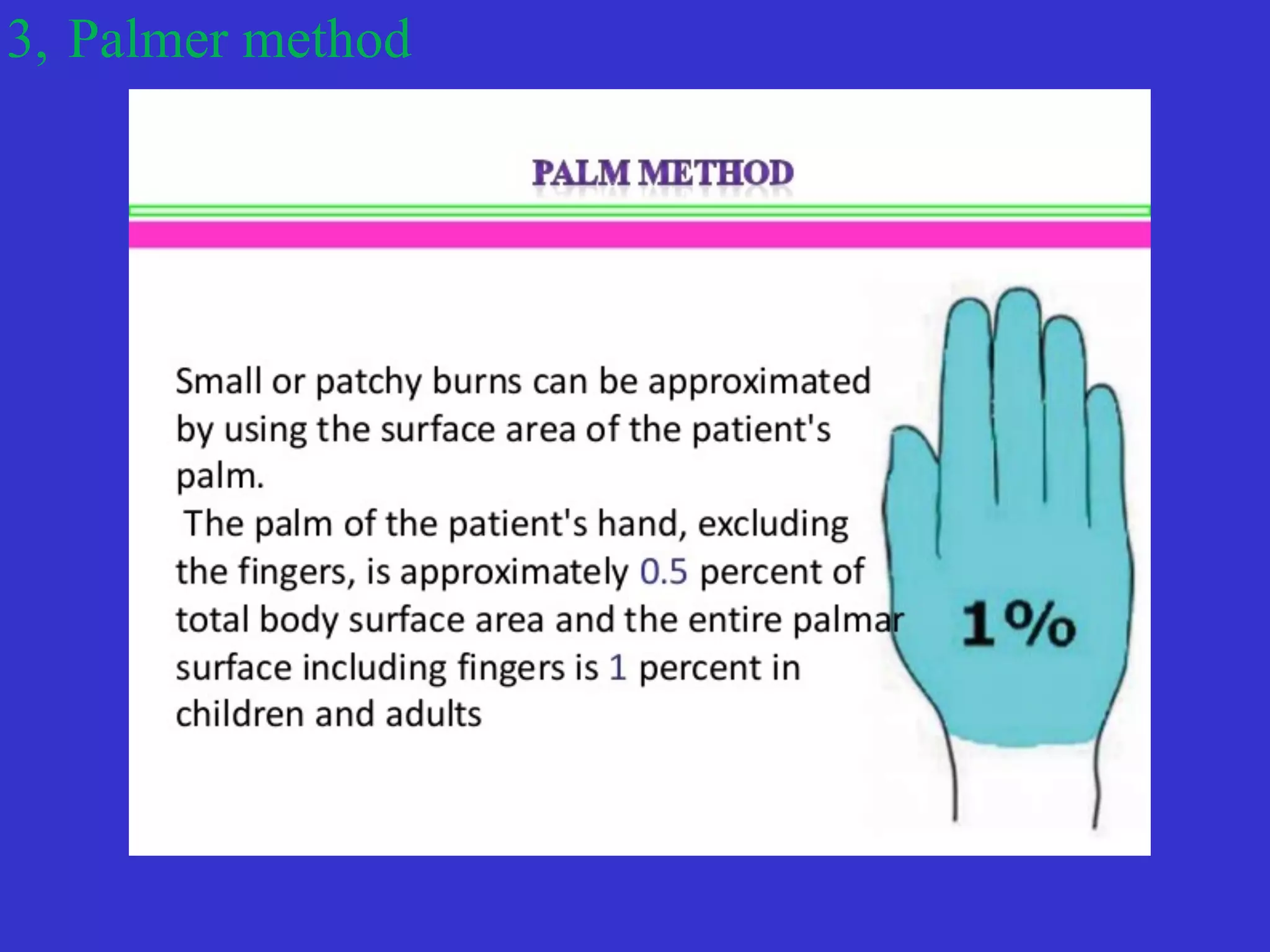 3, Palmer method

PALM METHOD

Small or patchy burns can be approximated by using the surface area of the patient's palm.
The palm of the patient's hand, excluding the fingers, is approximately 0.5 percent of total body surface area and the entire palmar surface including fingers is 1 percent in children and adults

1%